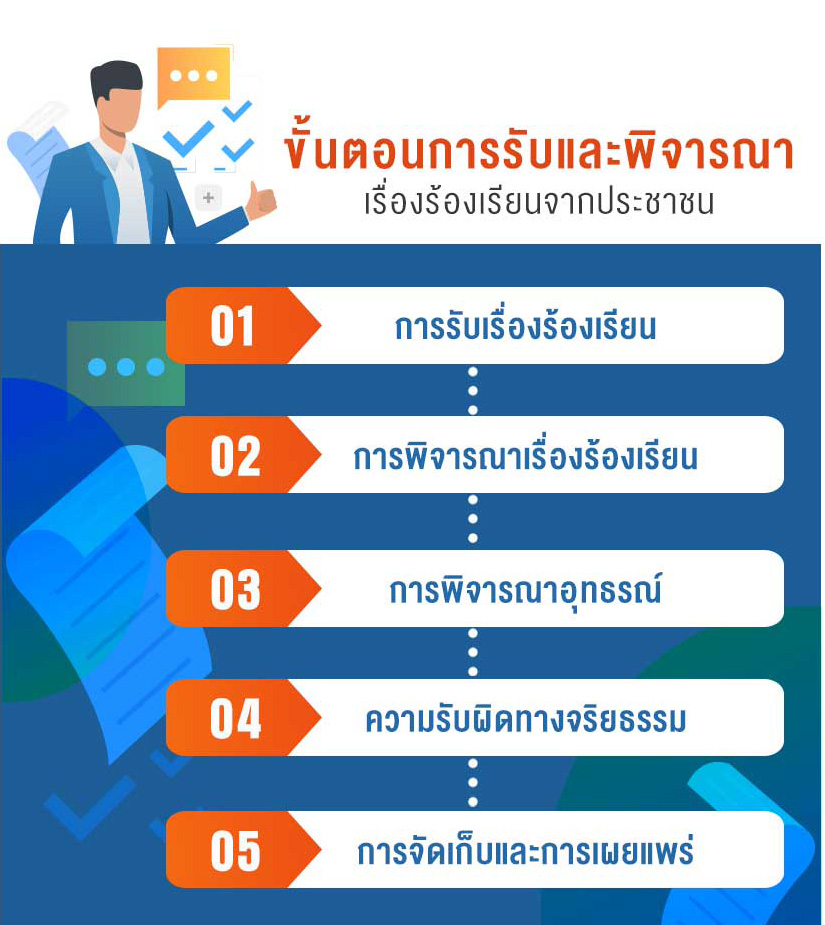 ขั้นตอนการรับและพิจารณา
เรื่องร้องเรียนจากประชาชน

01 การรับเรื่องร้องเรียน

02 การพิจารณาเรื่องร้องเรียน

03 การพิจารณาอุทธรณ์

04 ความรับผิดทางจริยธรรม

05 การจัดเก็บและการเผยแพร่